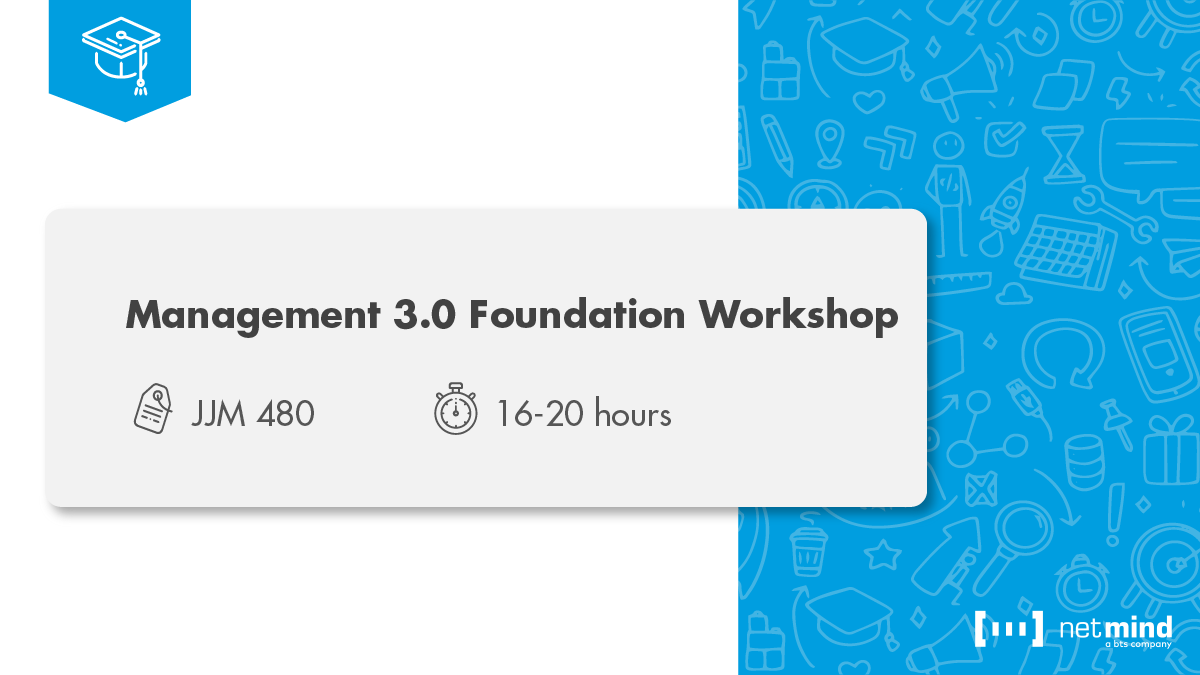 Management 3.0 Foundation Workshop

JJM 480

16-20 hours

netmind
a bts company